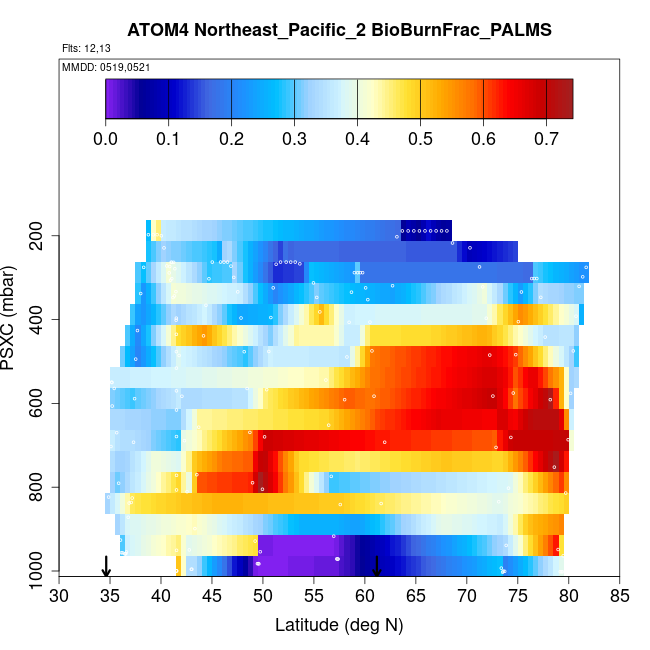 ATOM4 Northeast_Pacific_2 BioBurnFrac_PALMS
Flts: 12,13
MMDD: 0519,0521

0.0 0.1 0.2 0.3 0.4 0.5 0.6 0.7

PSXC (mbar)
200
400
600
800
1000

30 35 40 45 50 55 60 65 70 75 80 85
Latitude (deg N)